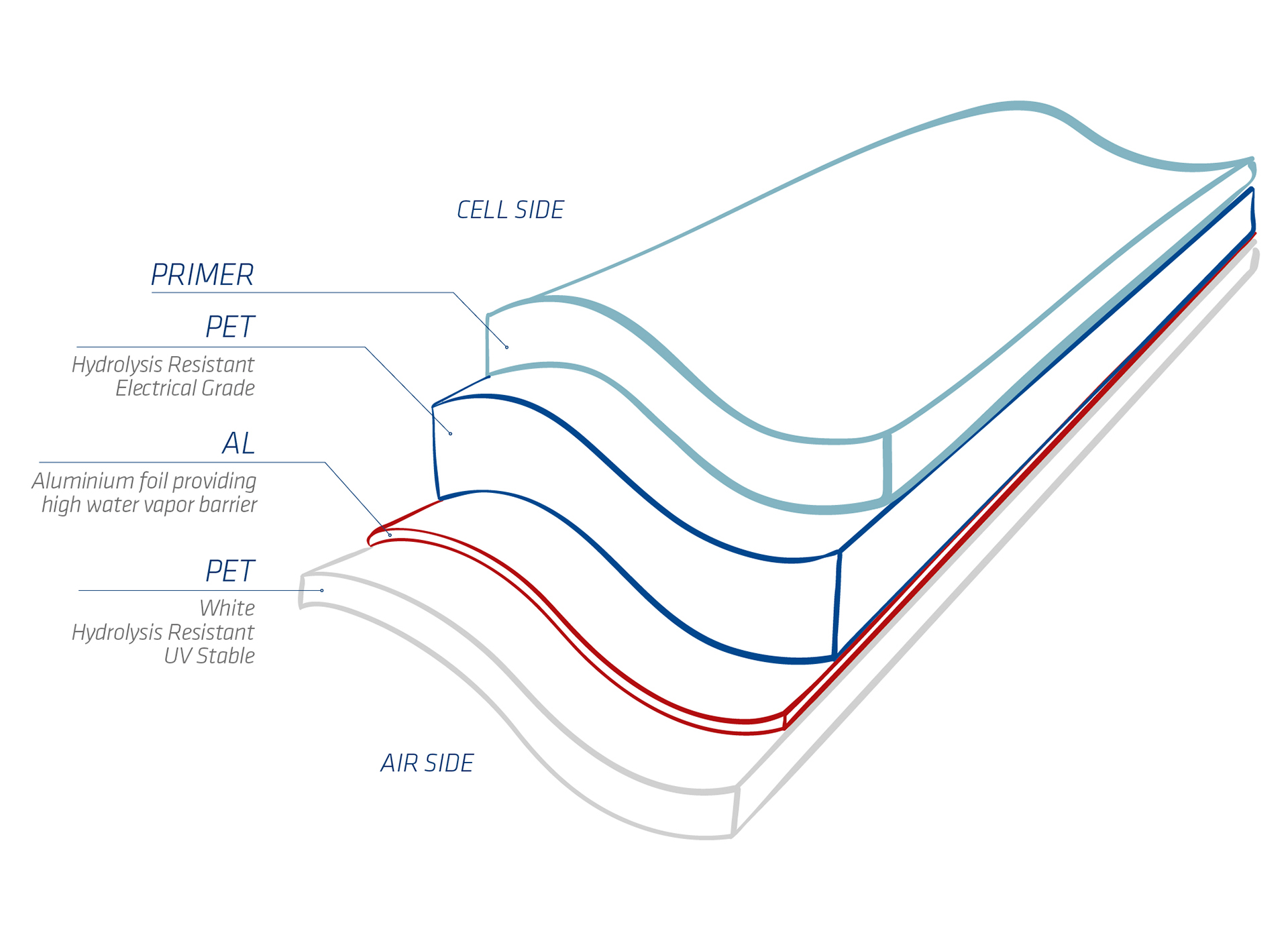 CELL SIDE

PRIMER

PET

Hydrolysis Resistant
Electrical Grade

AL

Aluminium foil providing
high water vapor barrier

PET

White
Hydrolysis Resistant
UV Stable

AIR SIDE